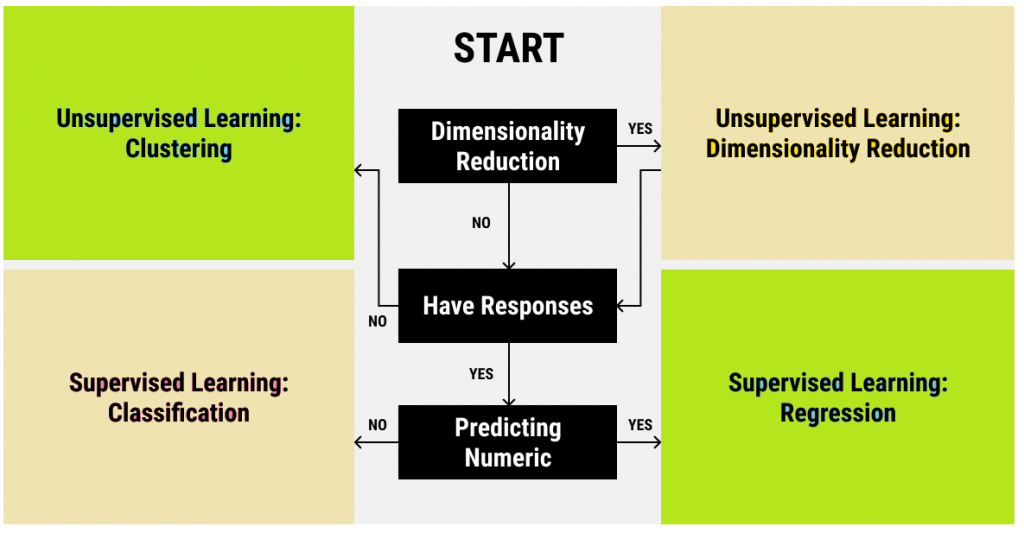 START

Unsupervised Learning: Clustering

Dimensionality Reduction

YES

Unsupervised Learning: Dimensionality Reduction

NO

Have Responses

NO

YES

Supervised Learning: Classification

NO

Predicting Numeric

YES

Supervised Learning: Regression